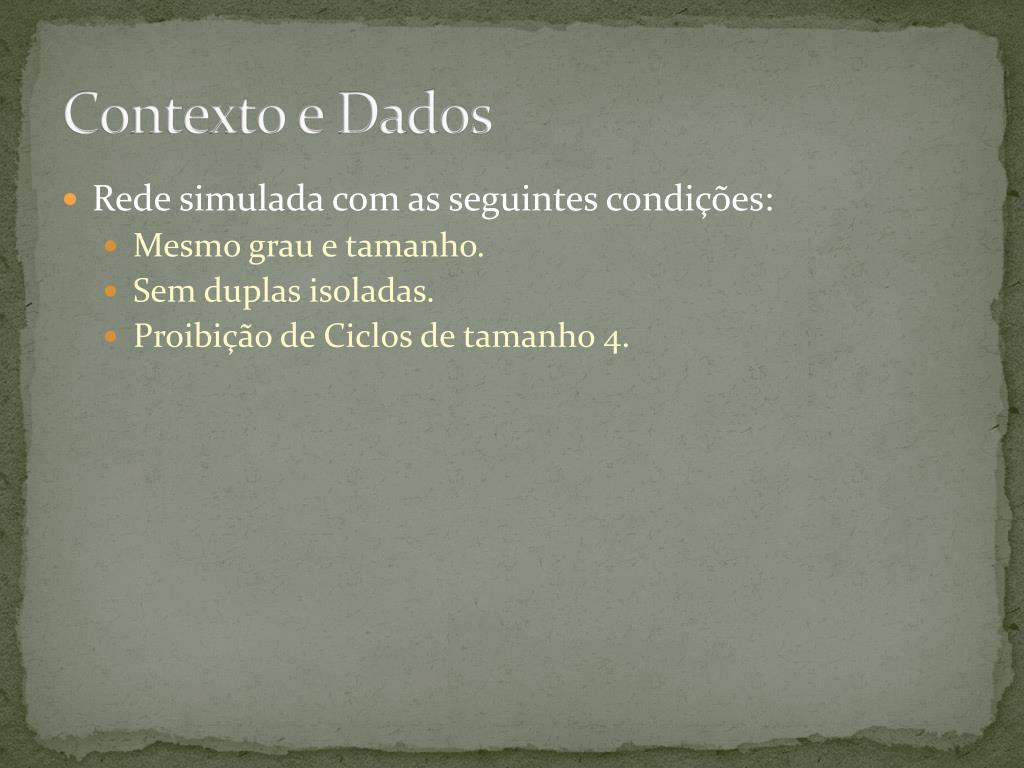 Contexto e Dados

Rede simulada com as seguintes condições:

Mesmo grau e tamanho.

Sem duplas isoladas.

Proibição de Ciclos de tamanho 4.